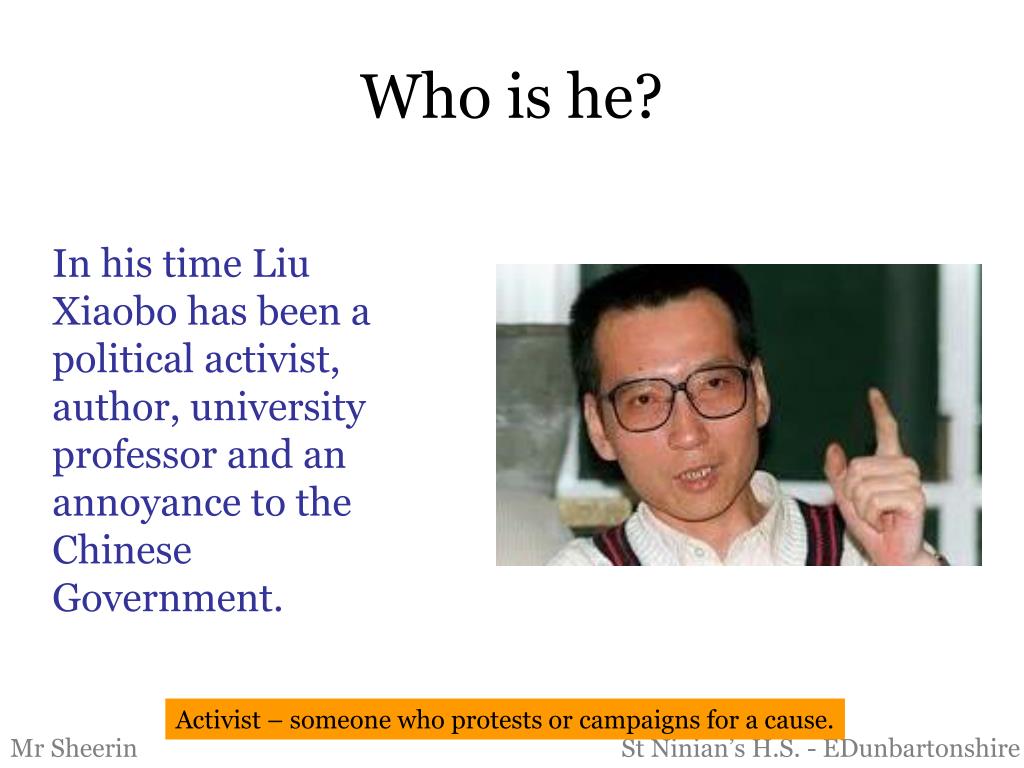 Who is he?

In his time Liu Xiaobo has been a political activist, author, university professor and an annoyance to the Chinese Government.

Activist – someone who protests or campaigns for a cause.

Mr Sheerin

St Ninian's H.S. - EDunbartonshire